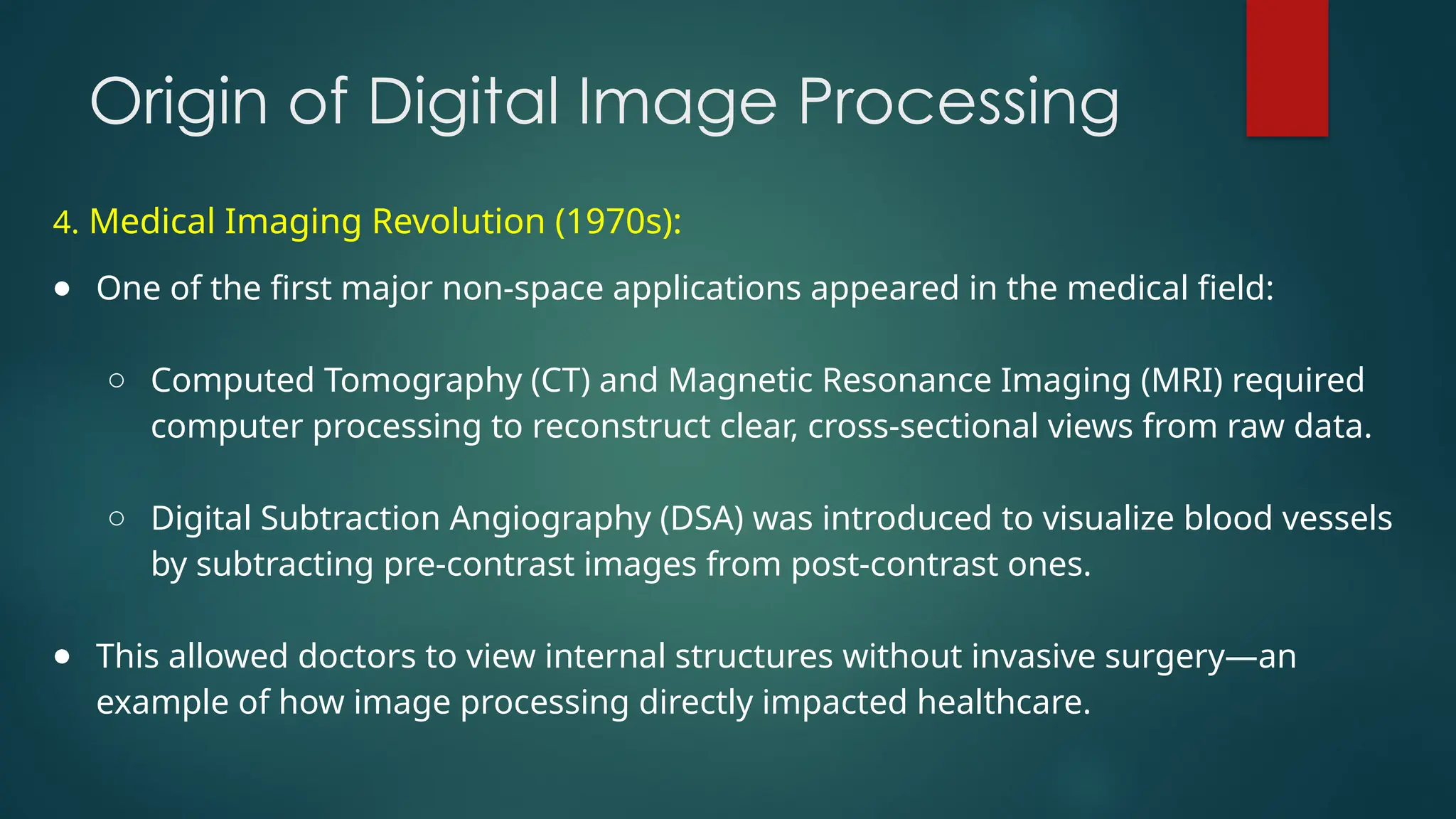 Origin of Digital Image Processing

4. Medical Imaging Revolution (1970s):

● One of the first major non-space applications appeared in the medical field:

○ Computed Tomography (CT) and Magnetic Resonance Imaging (MRI) required computer processing to reconstruct clear, cross-sectional views from raw data.

○ Digital Subtraction Angiography (DSA) was introduced to visualize blood vessels by subtracting pre-contrast images from post-contrast ones.

● This allowed doctors to view internal structures without invasive surgery—an example of how image processing directly impacted healthcare.